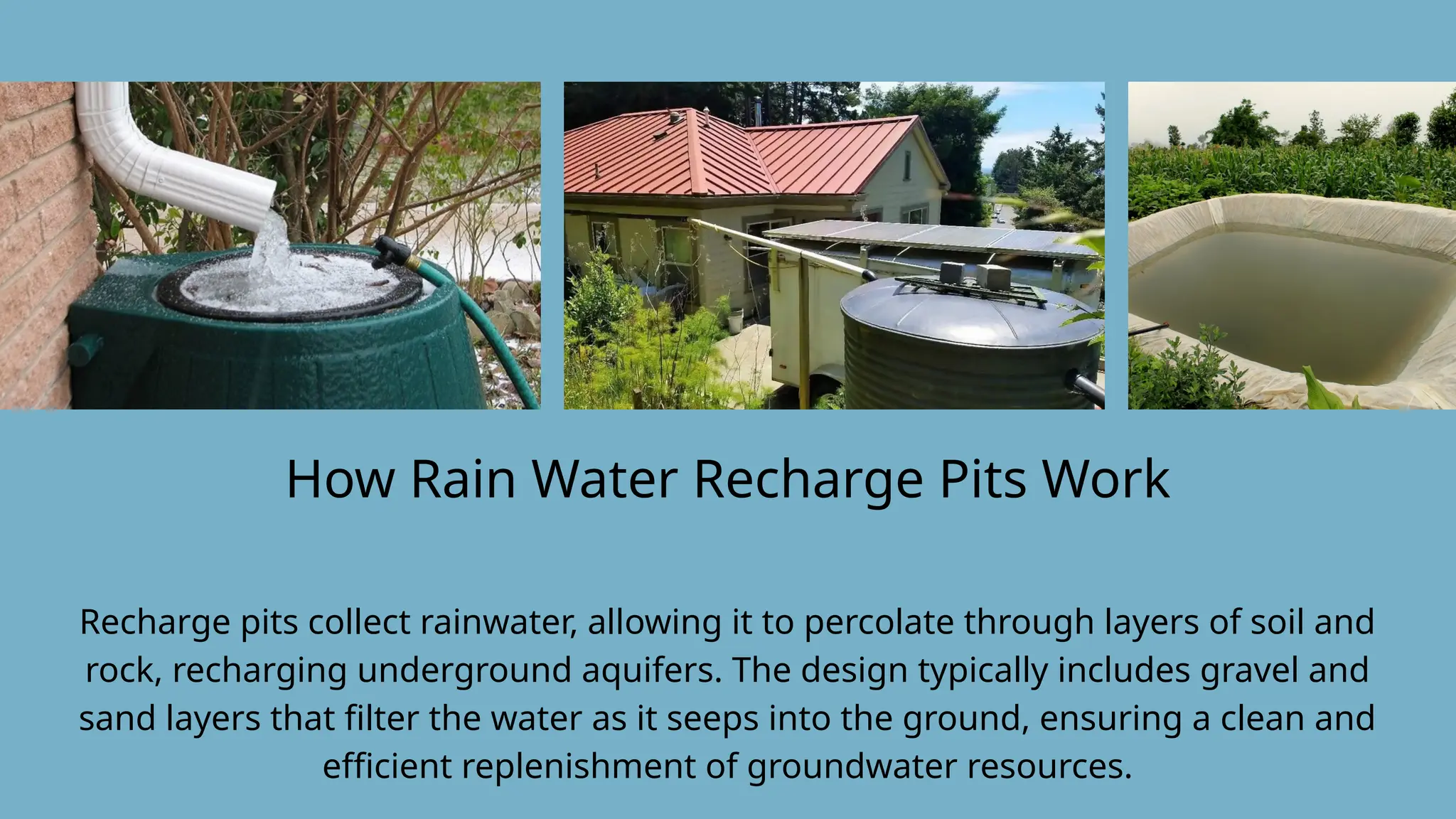 How Rain Water Recharge Pits Work

Recharge pits collect rainwater, allowing it to percolate through layers of soil and rock, recharging underground aquifers. The design typically includes gravel and sand layers that filter the water as it seeps into the ground, ensuring a clean and efficient replenishment of groundwater resources.